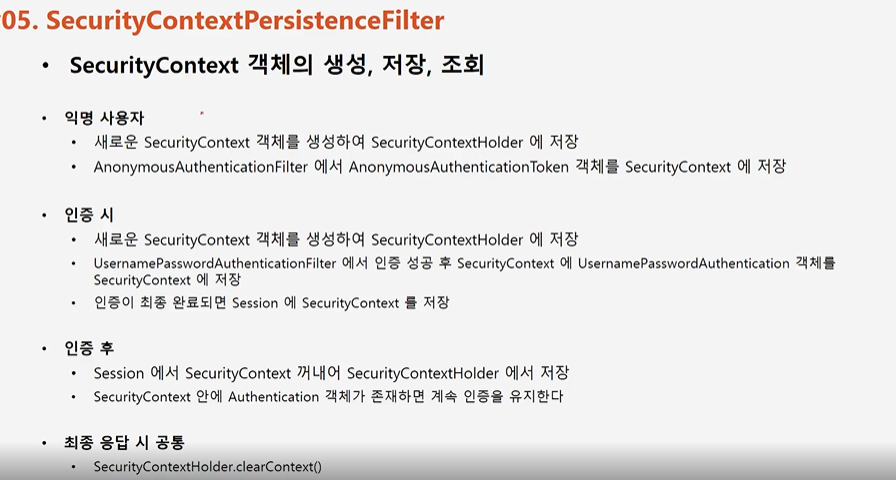 05. SecurityContextPersistenceFilter

• SecurityContext 객체의 생성, 저장, 조회

• 익명 사용자
  • 새로운 SecurityContext 객체를 생성하여 SecurityContextHolder 에 저장
  • AnonymousAuthenticationFilter 에서 AnonymousAuthenticationToken 객체를 SecurityContext 에 저장

• 인증 시
  • 새로운 SecurityContext 객체를 생성하여 SecurityContextHolder 에 저장
  • UsernamePasswordAuthenticationFilter 에서 인증 성공 후 SecurityContext 에 UsernamePasswordAuthentication 객체를 SecurityContext 에 저장
  • 인증이 최종 완료되면 Session 에 SecurityContext 를 저장

• 인증 후
  • Session 에서 SecurityContext 꺼내어 SecurityContextHolder 에서 저장
  • SecurityContext 안에 Authentication 객체가 존재하면 계속 인증을 유지한다

• 최종 응답 시 공통
  • SecurityContextHolder.clearContext()